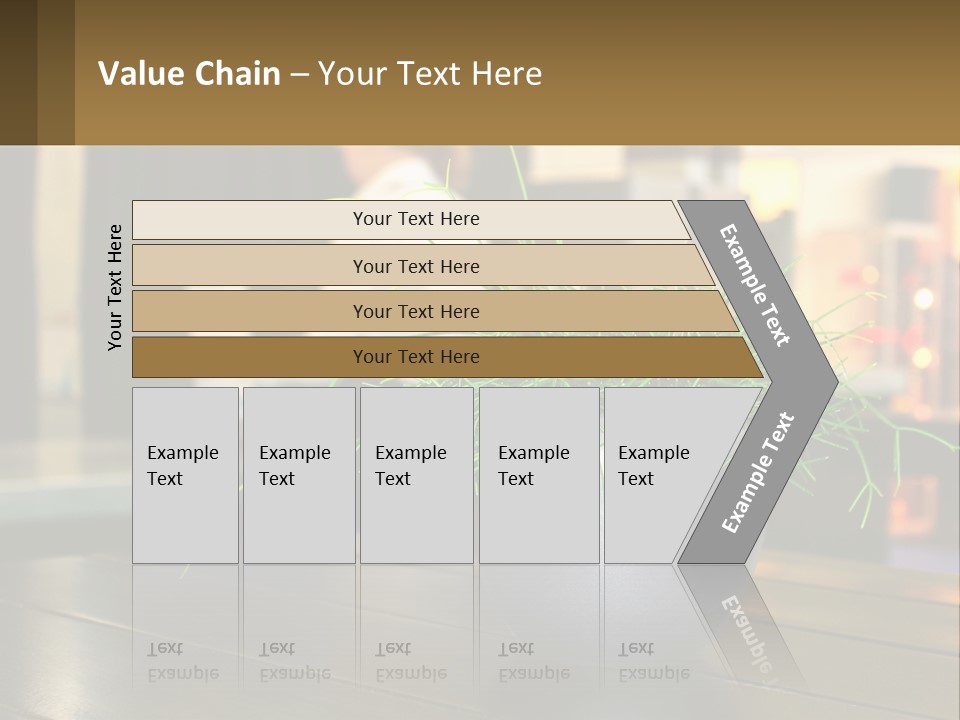 Value Chain – Your Text Here

Your Text Here

Your Text Here

Your Text Here

Your Text Here

Your Text Here

Example Text

Example Text

Example Text

Example Text

Example Text

Example Text

Example Text